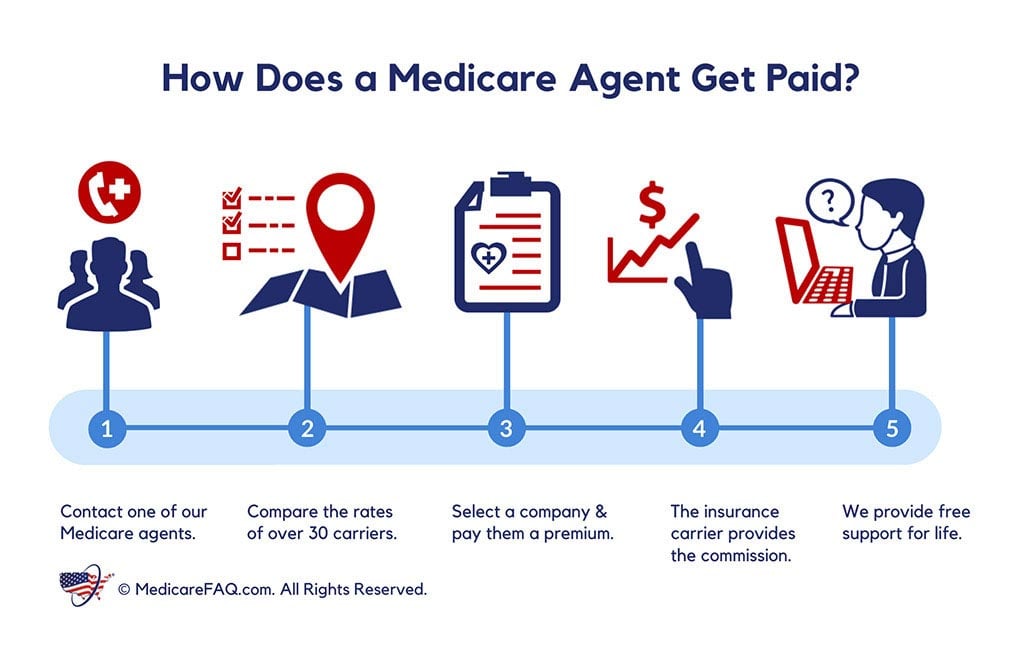 How Does a Medicare Agent Get Paid?

$

?

1

2

3

4

5

Contact one of our Medicare agents.

Compare the rates of over 30 carriers.

Select a company & pay them a premium.

The insurance carrier provides the commission.

We provide free support for life.

© MedicareFAQ.com. All Rights Reserved.